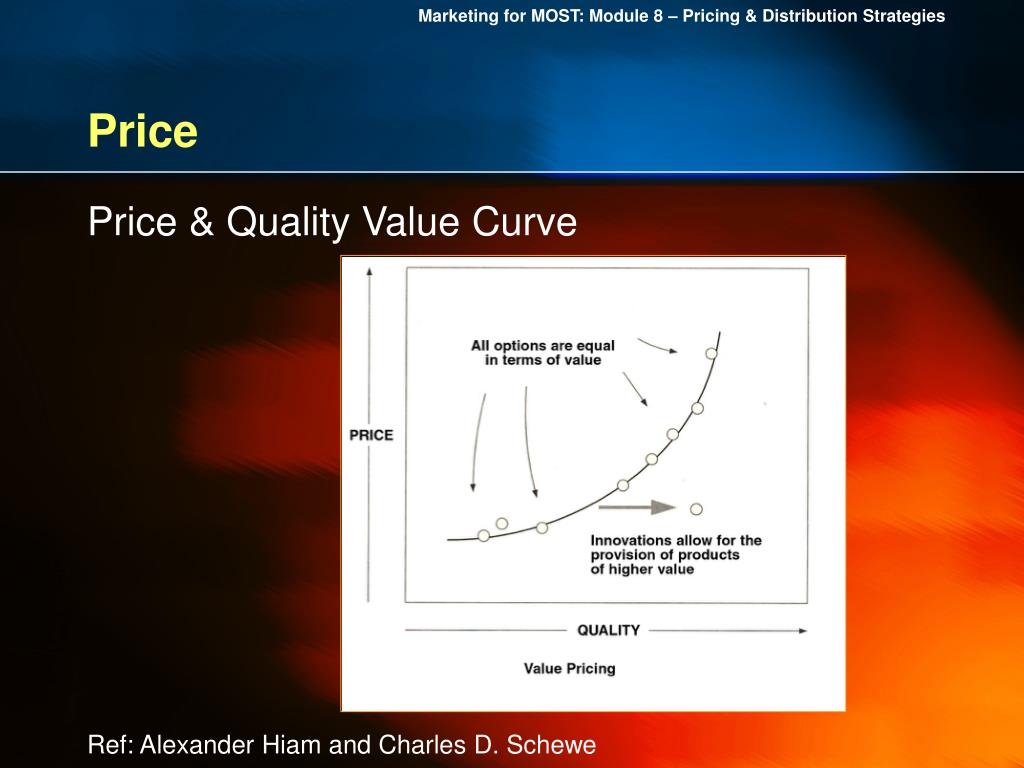 Marketing for MOST: Module 8 – Pricing & Distribution Strategies

Price

Price & Quality Value Curve

All options are equal in terms of value

PRICE

Innovations allow for the provision of products of higher value

QUALITY

Value Pricing

Ref: Alexander Hiam and Charles D. Schewe